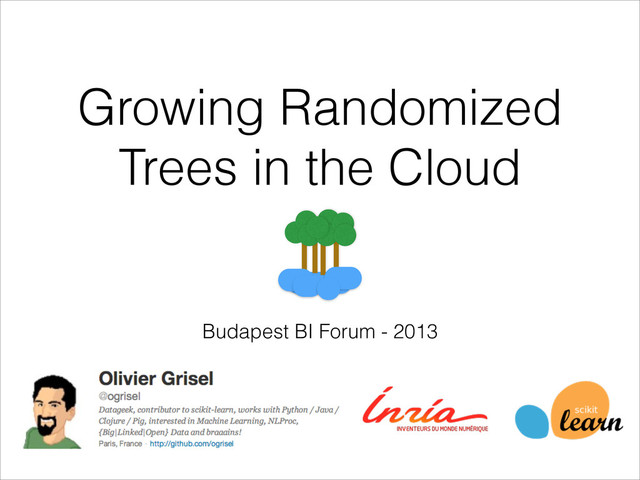 Growing Randomized Trees in the Cloud

Budapest BI Forum - 2013

Olivier Grisel
@ogrisel
Datageek, contributor to scikit-learn, works with Python / Java / Clojure / Pig, interested in Machine Learning, NLProc, {Big|Linked|Open} Data and braaains!
Paris, France · http://github.com/ogrisel

Inria
INVENTEURS DU MONDE NUMÉRIQUE

scikit
learn